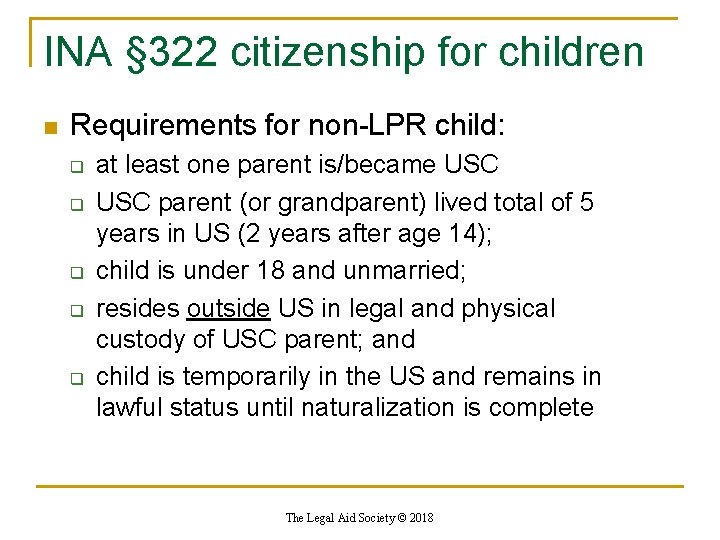 INA §322 citizenship for children

Requirements for non-LPR child:

at least one parent is/became USC

USC parent (or grandparent) lived total of 5 years in US (2 years after age 14);

child is under 18 and unmarried;

resides outside US in legal and physical custody of USC parent; and

child is temporarily in the US and remains in lawful status until naturalization is complete

The Legal Aid Society © 2018